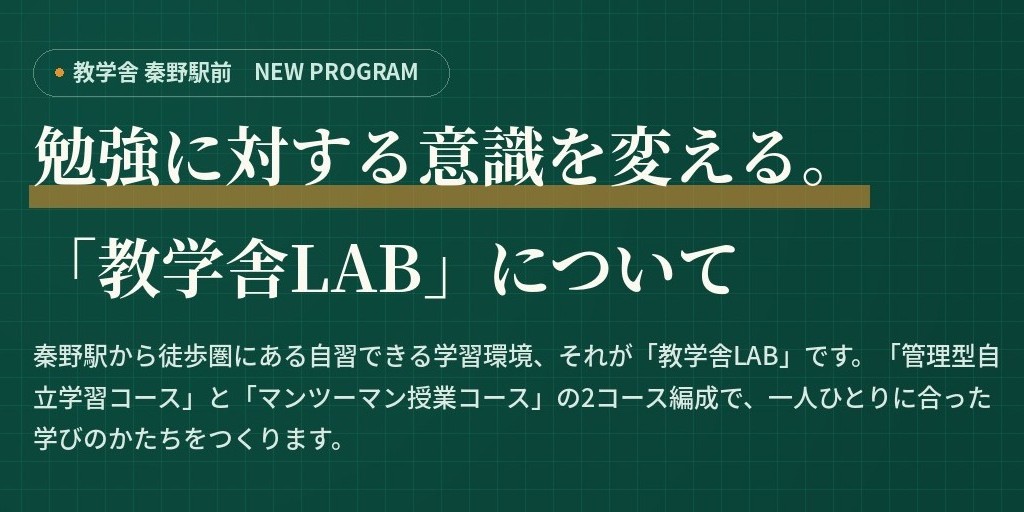 教学舎 秦野駅前　NEW PROGRAM

勉強に対する意識を変える。

「教学舎LAB」について

秦野駅から徒歩圏にある自習できる学習環境、それが「教学舎LAB」です。「管理型自立学習コース」と「マンツーマン授業コース」の2コース編成で、一人ひとりに合った学びのかたちをつくります。